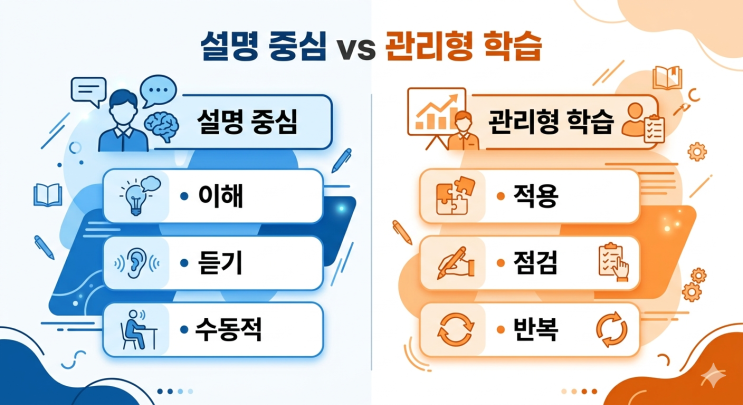 설명 중심 vs 관리형 학습

설명 중심

• 이해

• 듣기

• 수동적

관리형 학습

• 적용

• 점검

• 반복